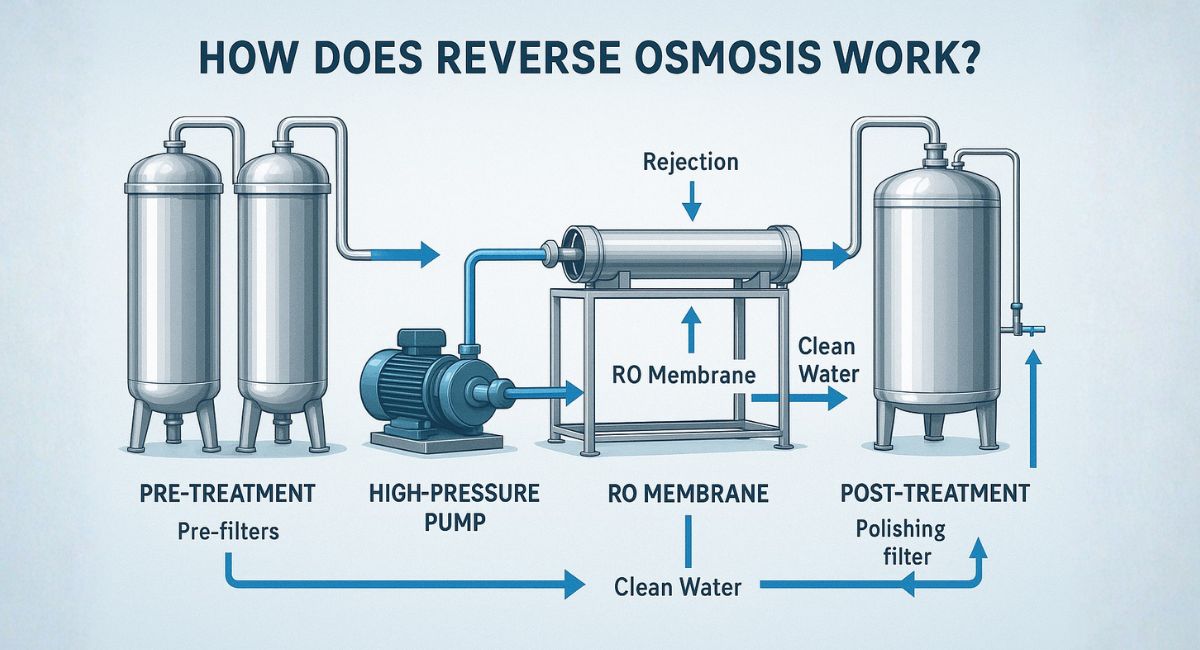 HOW DOES REVERSE OSMOSIS WORK?

Rejection

RO Membrane

Clean Water

PRE-TREATMENT

Pre-filters

HIGH-PRESSURE PUMP

RO MEMBRANE

POST-TREATMENT

Polishing filter

Clean Water